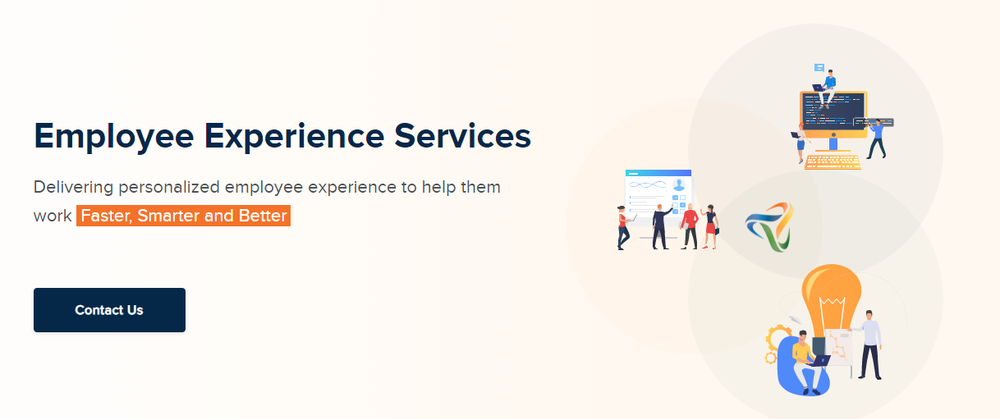 Employee Experience Services

Delivering personalized employee experience to help them work Faster, Smarter and Better

Contact Us